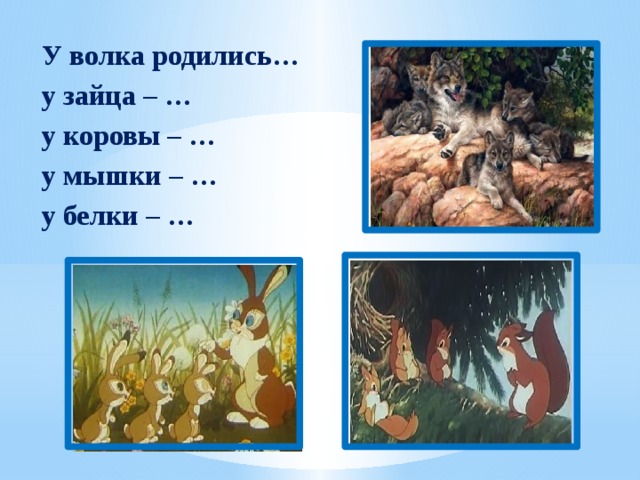 У волка родились…
у зайца – …
у коровы – …
у мышки – …
у белки – …